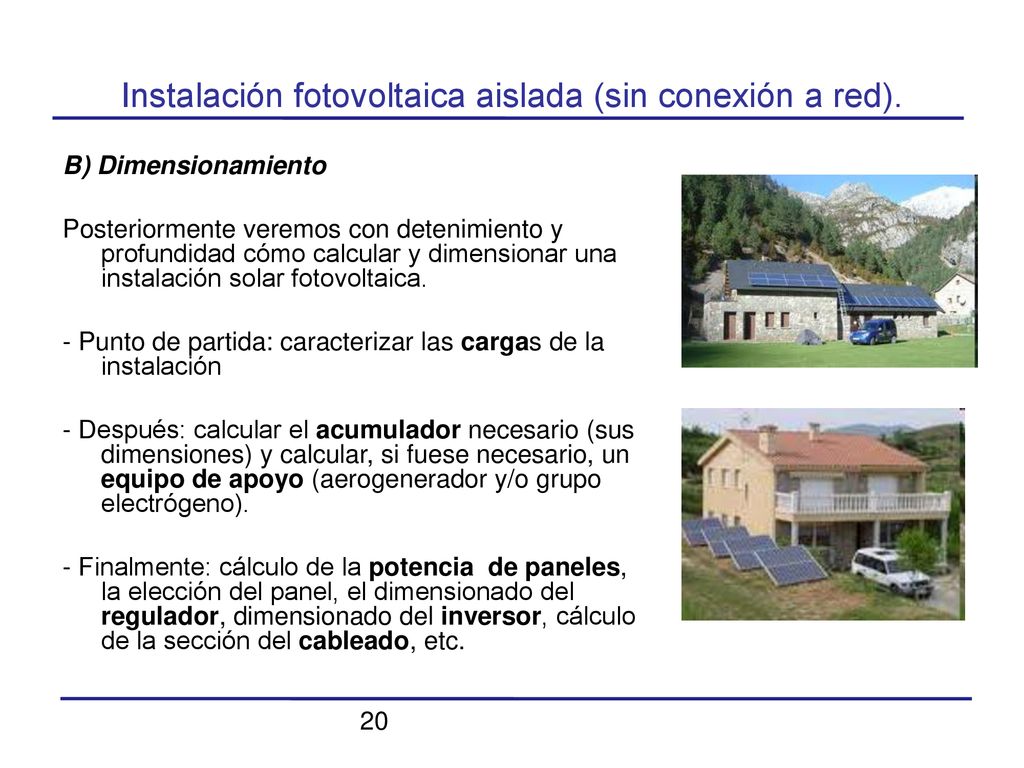 Instalación fotovoltaica aislada (sin conexión a red).

B) Dimensionamiento

Posteriormente veremos con detenimiento y profundidad cómo calcular y dimensionar una instalación solar fotovoltaica.

- Punto de partida: caracterizar las cargas de la instalación

- Después: calcular el acumulador necesario (sus dimensiones) y calcular, si fuese necesario, un equipo de apoyo (aerogenerador y/o grupo electrógeno).

- Finalmente: cálculo de la potencia de paneles, la elección del panel, el dimensionado del regulador, dimensionado del inversor, cálculo de la sección del cableado, etc.

20